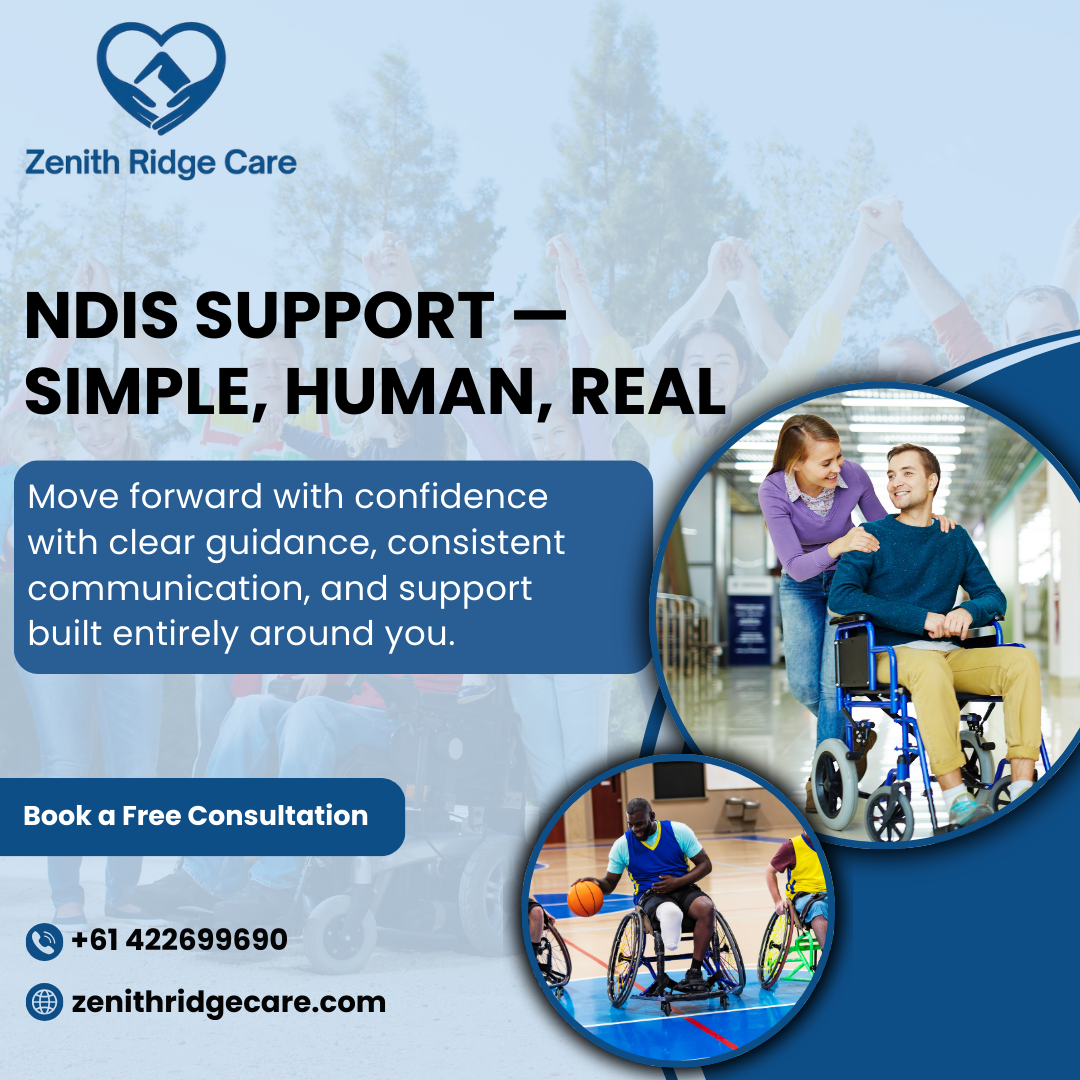 Zenith Ridge Care

NDIS SUPPORT — SIMPLE, HUMAN, REAL

Move forward with confidence with clear guidance, consistent communication, and support built entirely around you.

Book a Free Consultation

+61 422699690

zenithridgecare.com